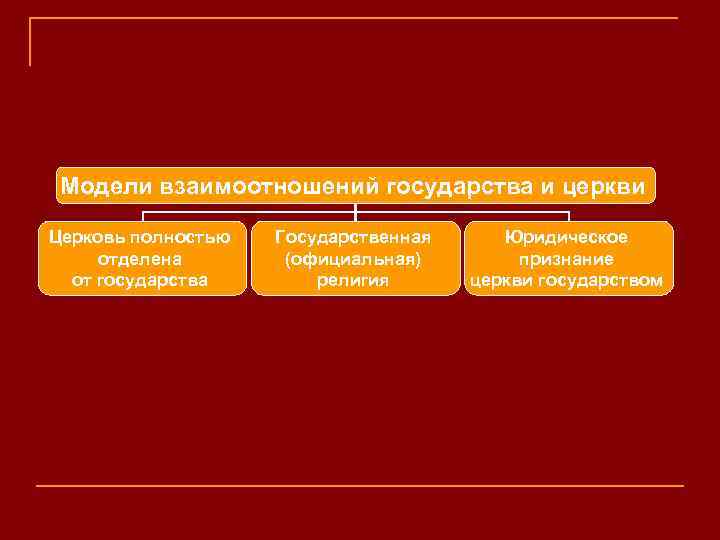 Модели взаимоотношений государства и церкви

Церковь полностью отделена от государства

Государственная (официальная) религия

Юридическое признание церкви государством